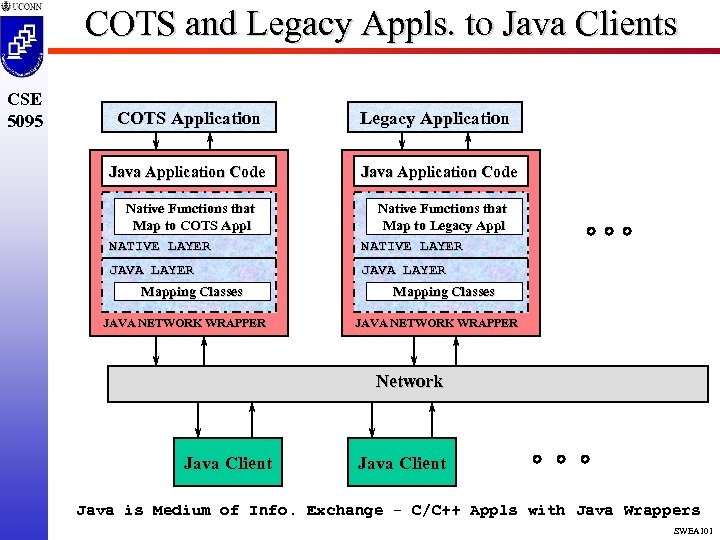 UCONN

COTS and Legacy Appls. to Java Clients

CSE 5095

COTS Application

Java Application Code

Native Functions that Map to COTS Appl

NATIVE LAYER

JAVA LAYER

Mapping Classes

JAVA NETWORK WRAPPER

Legacy Application

Java Application Code

Native Functions that Map to Legacy Appl

NATIVE LAYER

JAVA LAYER

Mapping Classes

JAVA NETWORK WRAPPER

Network

Java Client

Java Client

Java is Medium of Info. Exchange - C/C++ Appls with Java Wrappers

SWEA101